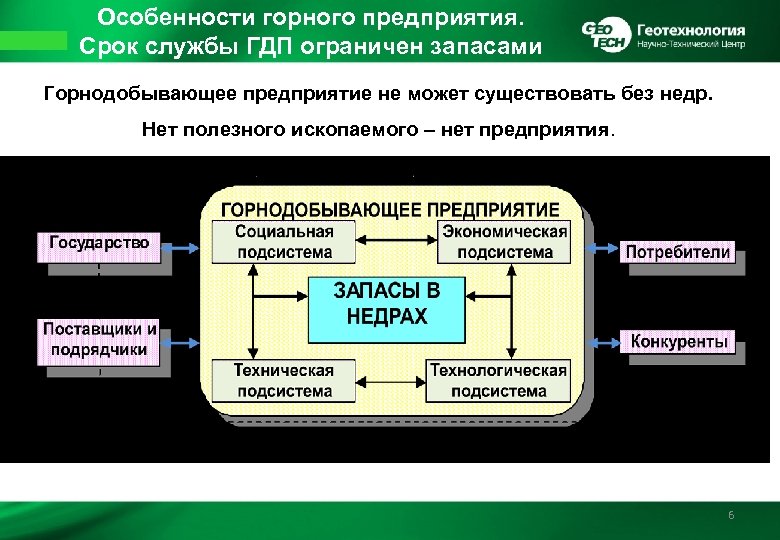 Особенности горного предприятия. Срок службы ГДП ограничен запасами

GEO TECH Геотехнология Научно-Технический Центр

Горнодобывающее предприятие не может существовать без недр.

Нет полезного ископаемого – нет предприятия.

ГОРНОДОБЫВАЮЩЕЕ ПРЕДПРИЯТИЕ

Государство

Поставщики и подрядчики

Социальная подсистема

Экономическая подсистема

ЗАПАСЫ В НЕДРАХ

Техническая подсистема

Технологическая подсистема

Потребители

Конкуренты

6